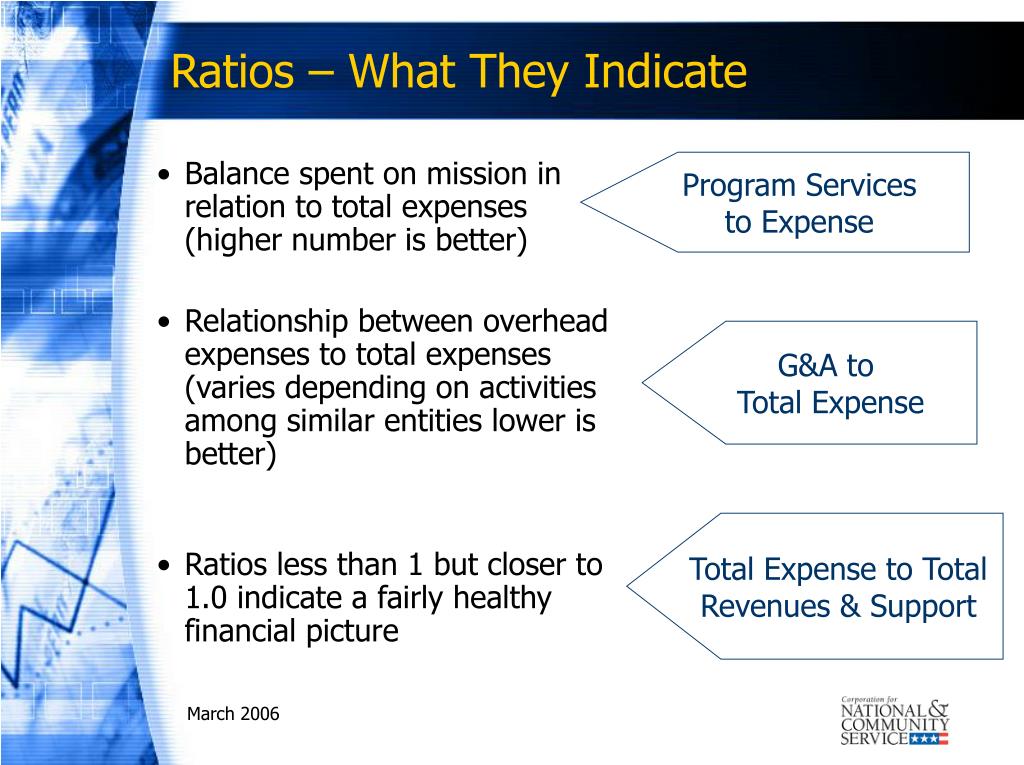 Ratios – What They Indicate

• Balance spent on mission in relation to total expenses (higher number is better)

Program Services to Expense

• Relationship between overhead expenses to total expenses (varies depending on activities among similar entities lower is better)

G&A to Total Expense

• Ratios less than 1 but closer to 1.0 indicate a fairly healthy financial picture

Total Expense to Total Revenues & Support

March 2006

Corporation for NATIONAL & COMMUNITY SERVICE